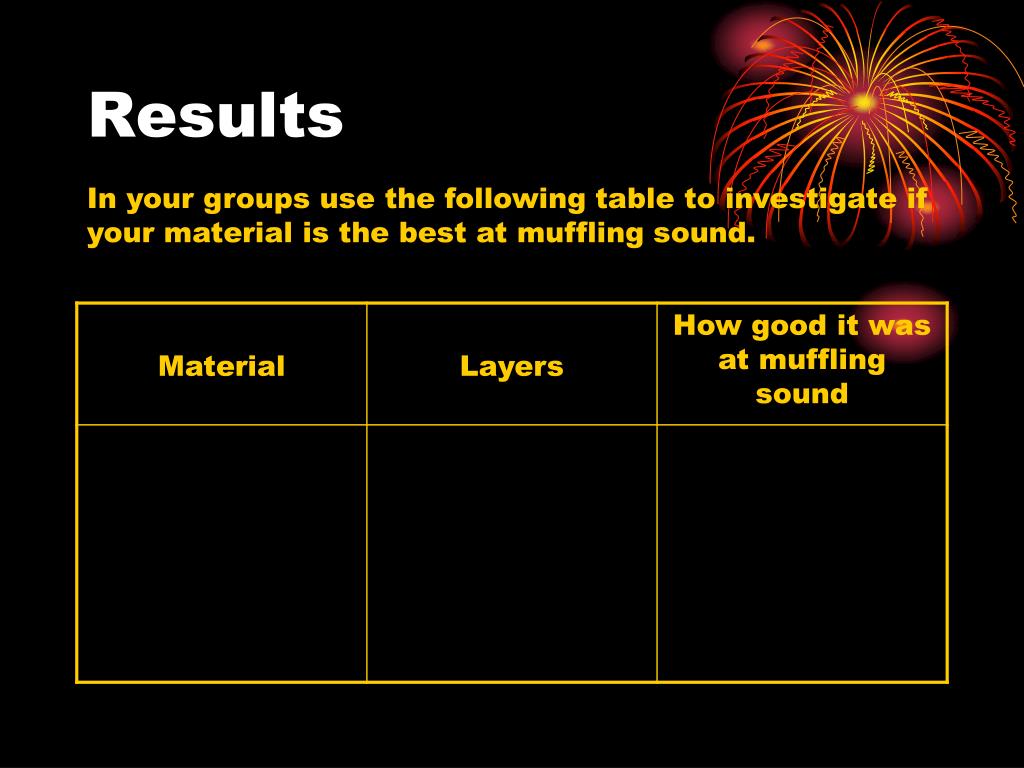 Results

In your groups use the following table to investigate if your material is the best at muffling sound.

| Material | Layers | How good it was at muffling sound |
|---|---|---|
| | | |